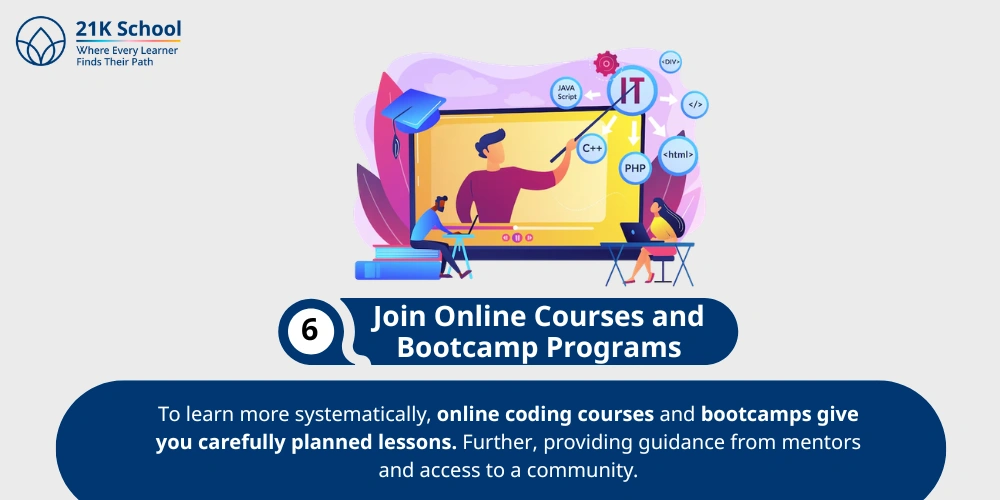 21K School
Where Every Learner
Finds Their Path

JAVA Script

IT

<DIV>

</>

C++

PHP

<html>

6

Join Online Courses and Bootcamp Programs

To learn more systematically, online coding courses and bootcamps give you carefully planned lessons. Further, providing guidance from mentors and access to a community.